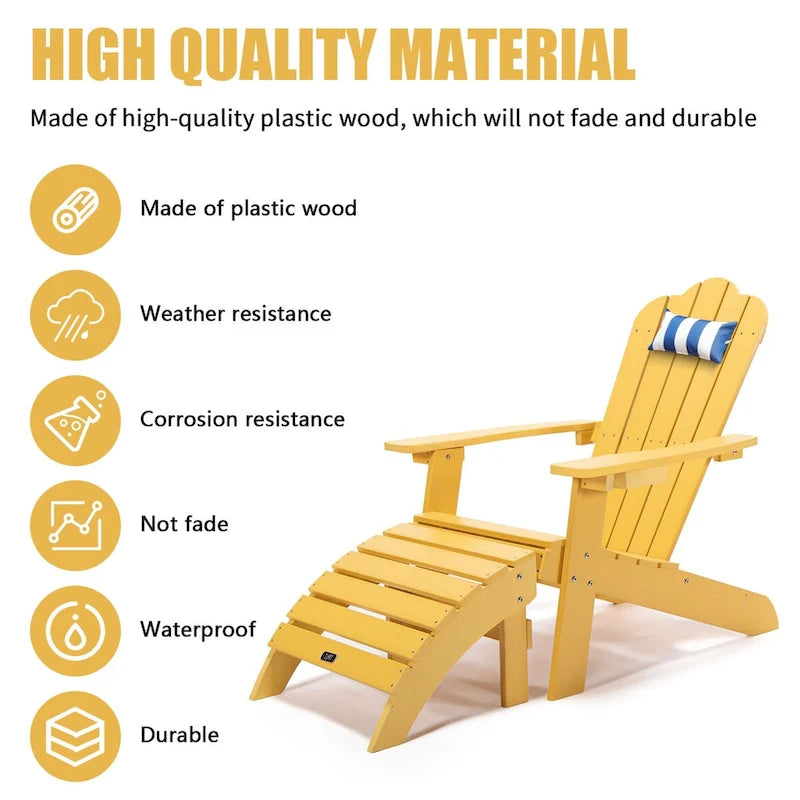 HIGH QUALITY MATERIAL

Made of high-quality plastic wood, which will not fade and durable

Made of plastic wood

Weather resistance

Corrosion resistance

Not fade

Waterproof

Durable